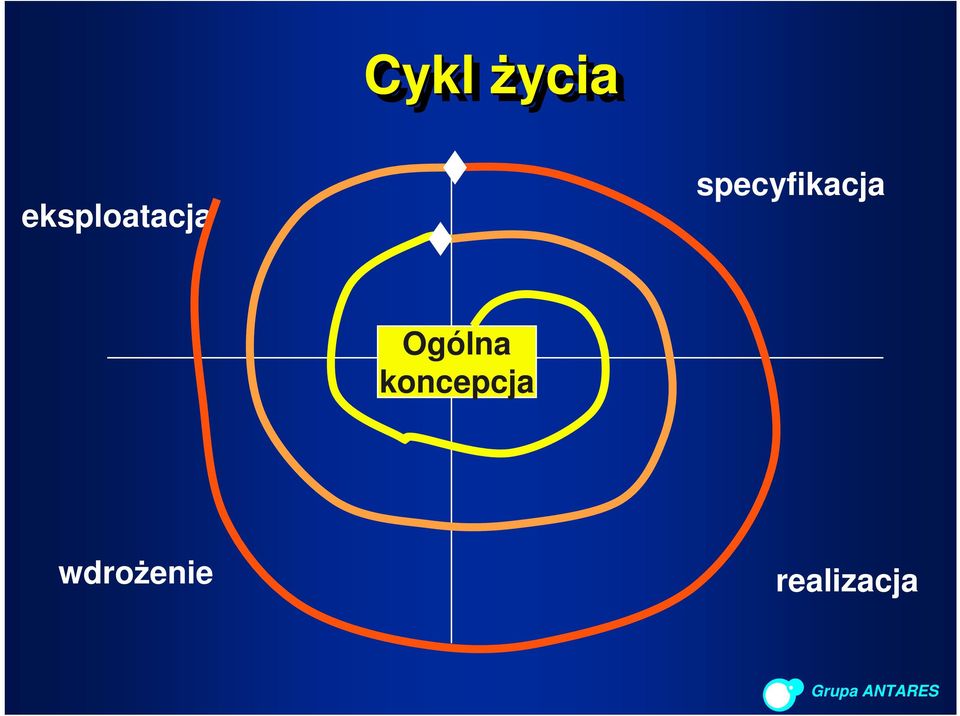 Cykl życia

eksploatacja

specyfikacja

Ogólna koncepcja

wdrożenie

realizacja

Grupa ANTARES